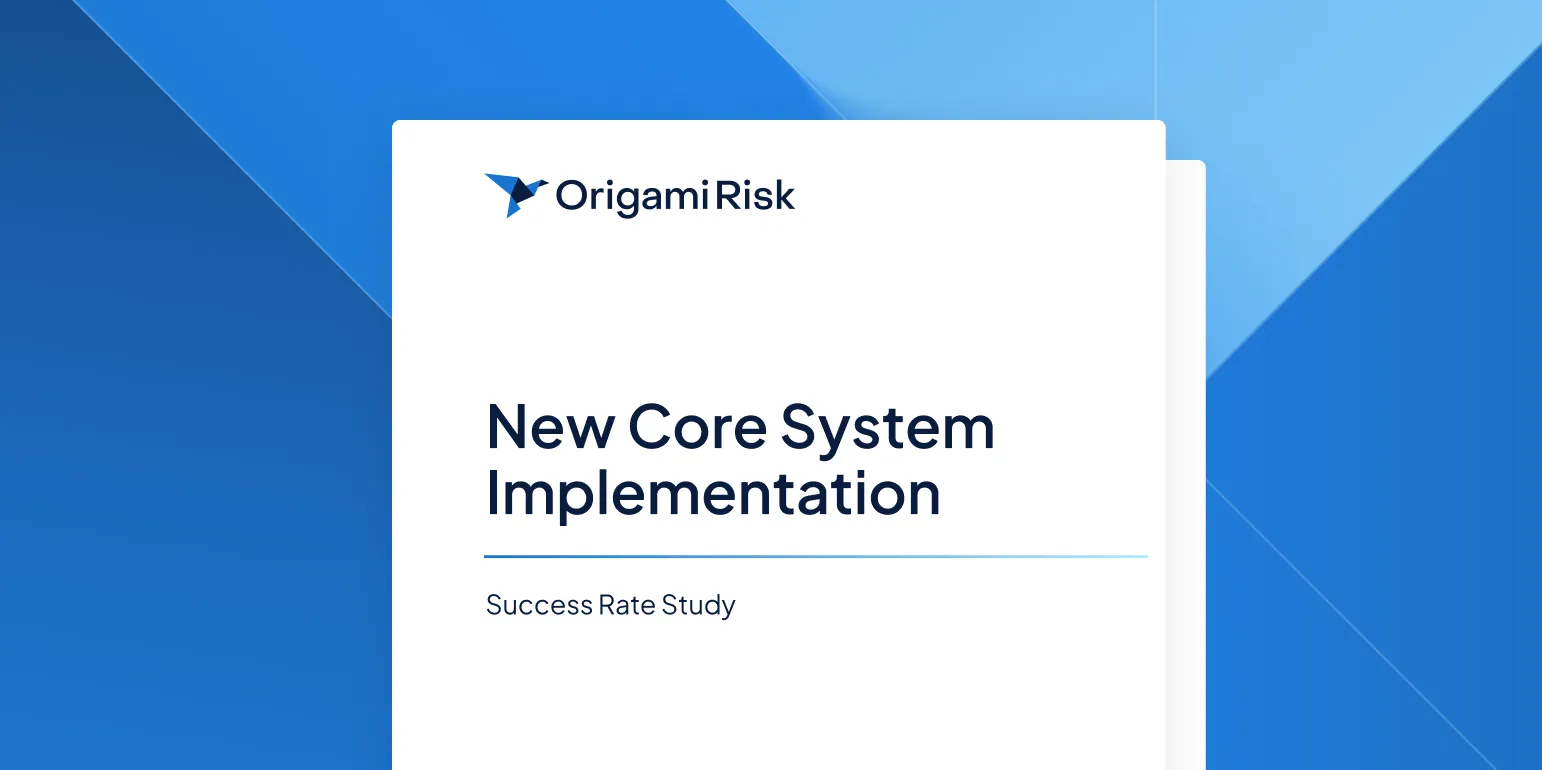 Origami Risk

New Core System Implementation

Success Rate Study